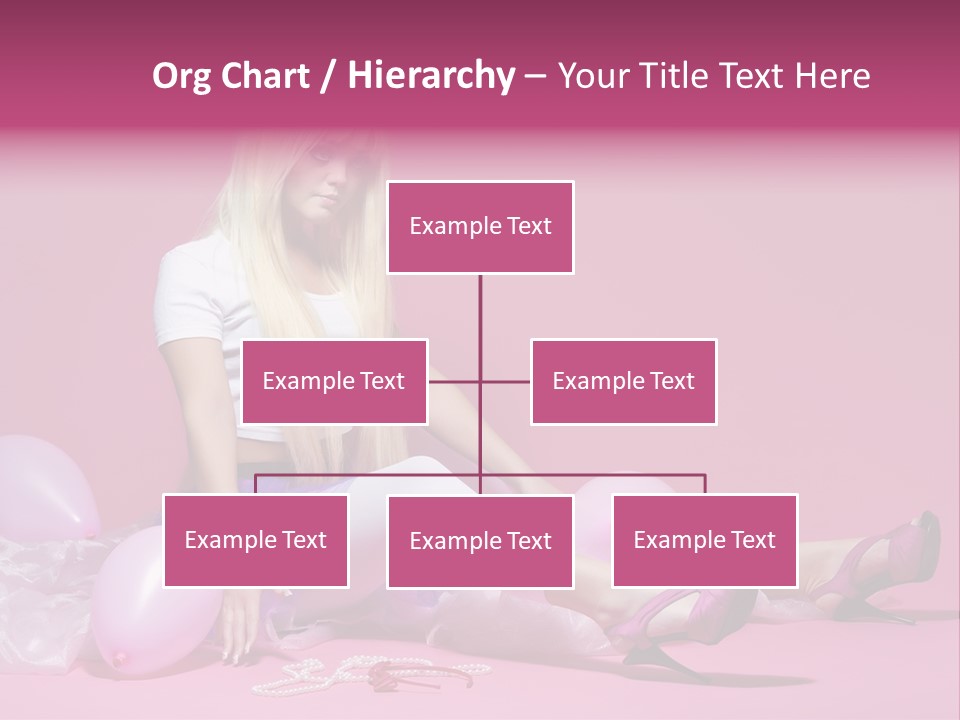 Org Chart / Hierarchy – Your Title Text Here

Example Text

Example Text

Example Text

Example Text

Example Text

Example Text